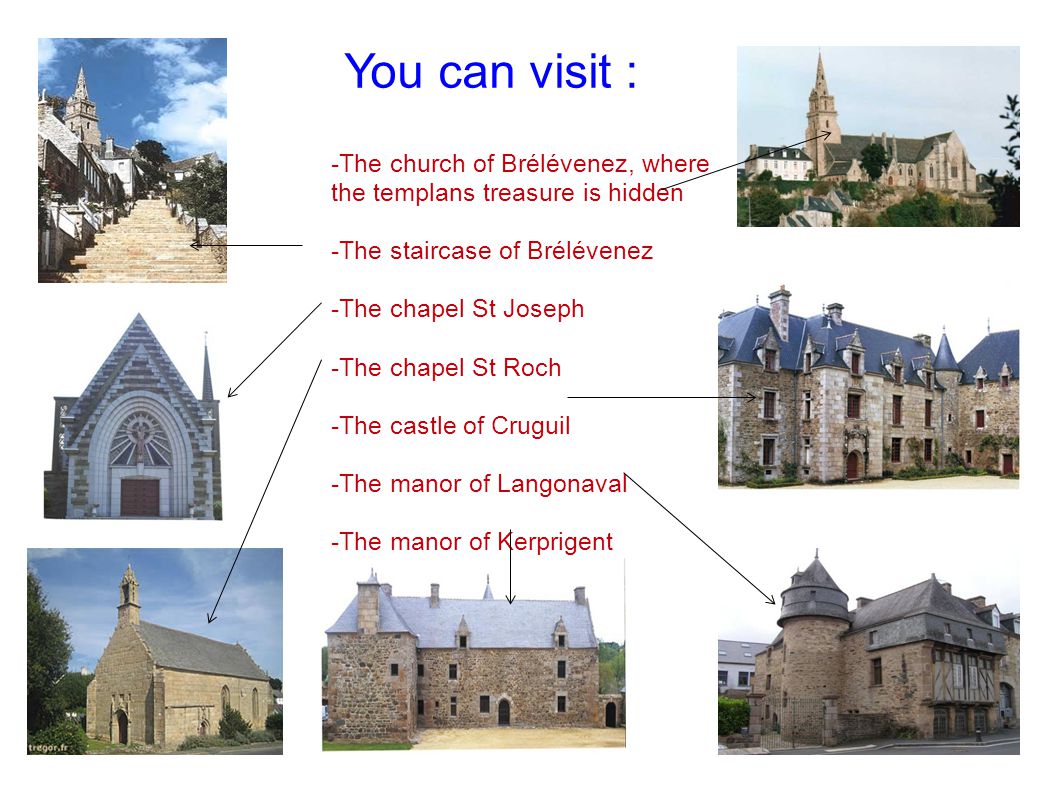 You can visit :

-The church of Brélévenez, where the templans treasure is hidden

-The staircase of Brélévenez

-The chapel St Joseph

-The chapel St Roch

-The castle of Cruguil

-The manor of Langonaval

-The manor of Kerprigent

tregor.fr